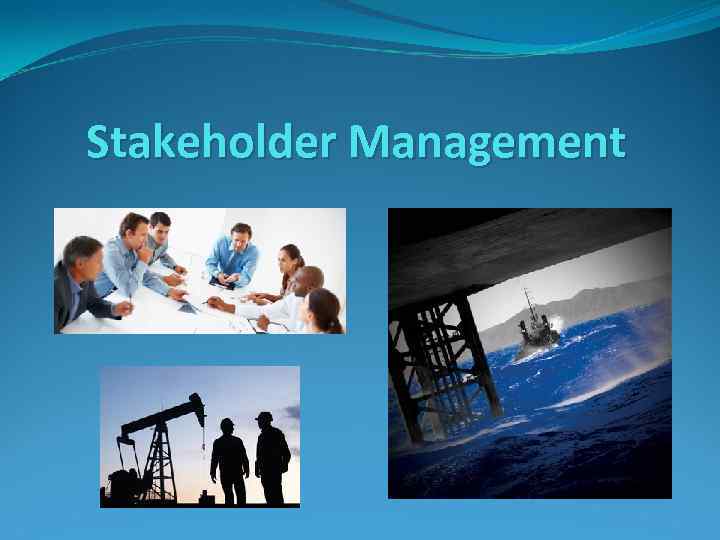 Stakeholder Management